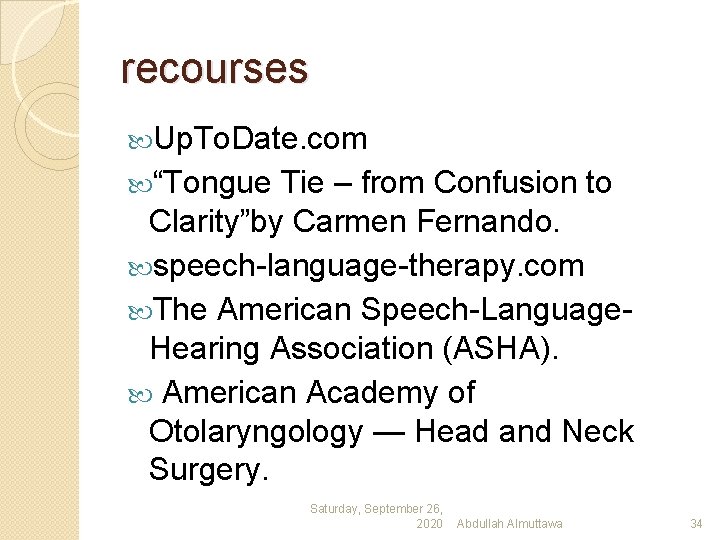 recourses

UpToDate.com

“Tongue Tie – from Confusion to Clarity”by Carmen Fernando.

speech-language-therapy.com

The American Speech-Language-Hearing Association (ASHA).

American Academy of Otolaryngology — Head and Neck Surgery.

Saturday, September 26, 2020 Abdullah Almuttawa 34